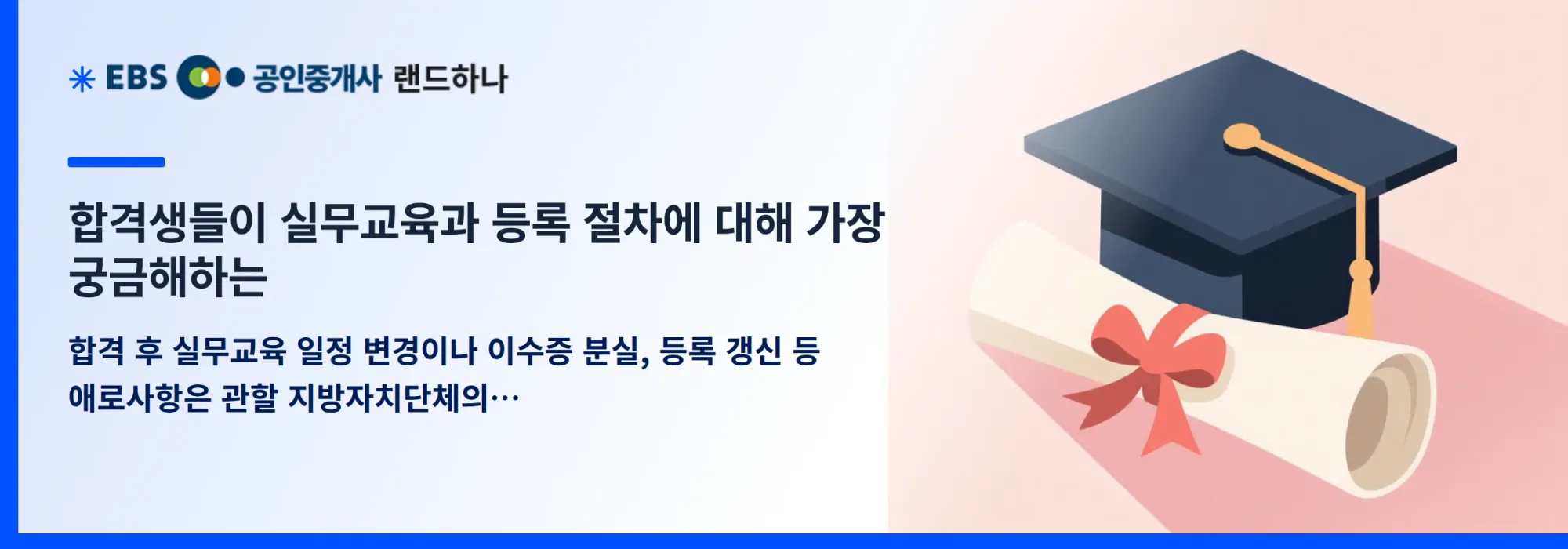 EBS 공인중개사 랜드하나

합격생들이 실무교육과 등록 절차에 대해 가장 궁금해하는

합격 후 실무교육 일정 변경이나 이수증 분실, 등록 갱신 등 애로사항은 관할 지방자치단체의…